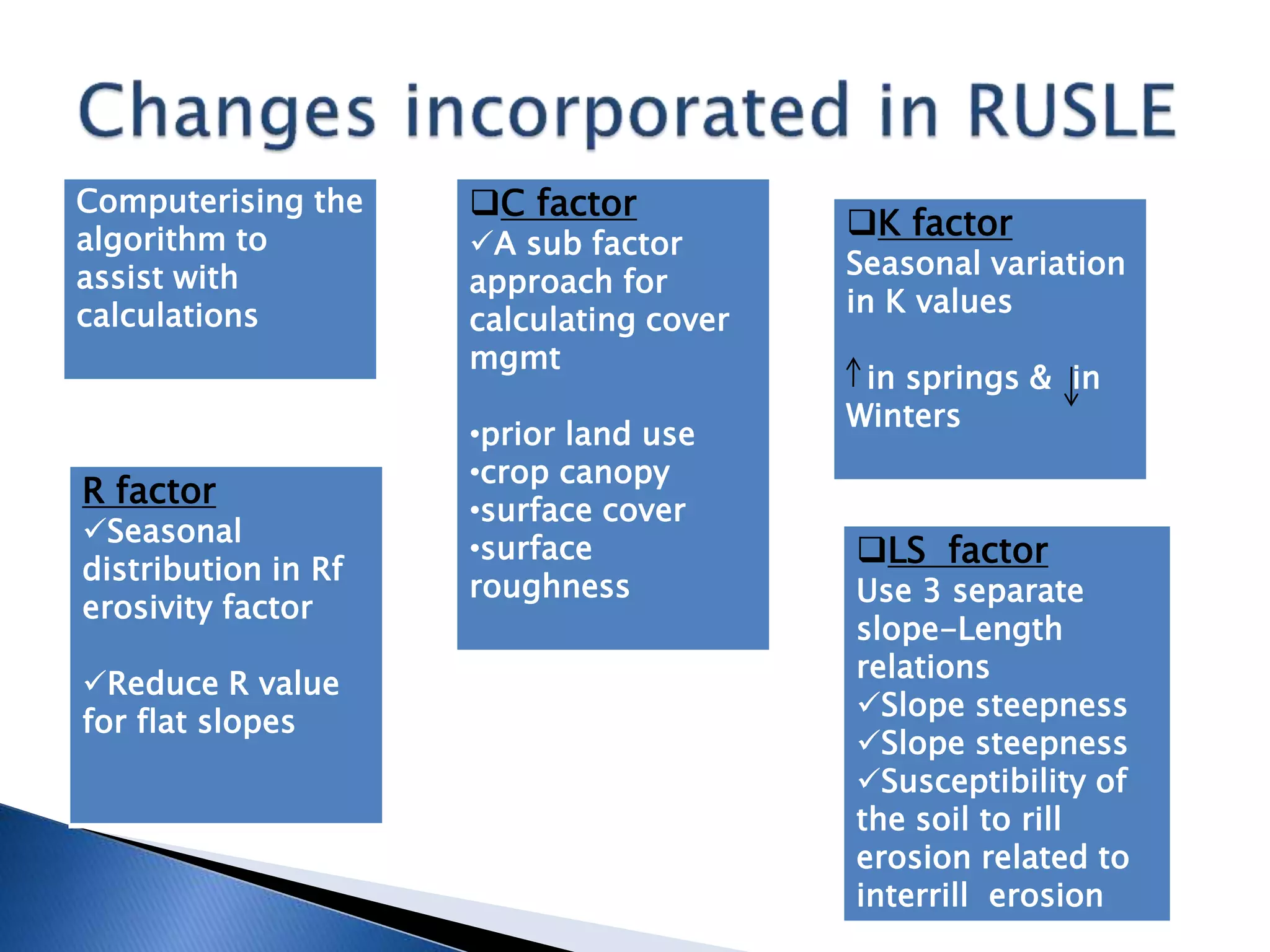 Changes incorporated in RUSLE

Computerising the algorithm to assist with calculations

R factor
✓Seasonal distribution in Rf erosivity factor

✓Reduce R value for flat slopes

❑C factor
✓A sub factor approach for calculating cover mgmt

•prior land use
•crop canopy
•surface cover
•surface roughness

❑K factor
Seasonal variation in K values

↑in springs & ↓in Winters

❑LS factor
Use 3 separate slope-Length relations
✓Slope steepness
✓Slope steepness
✓Susceptibility of the soil to rill erosion related to interrill erosion